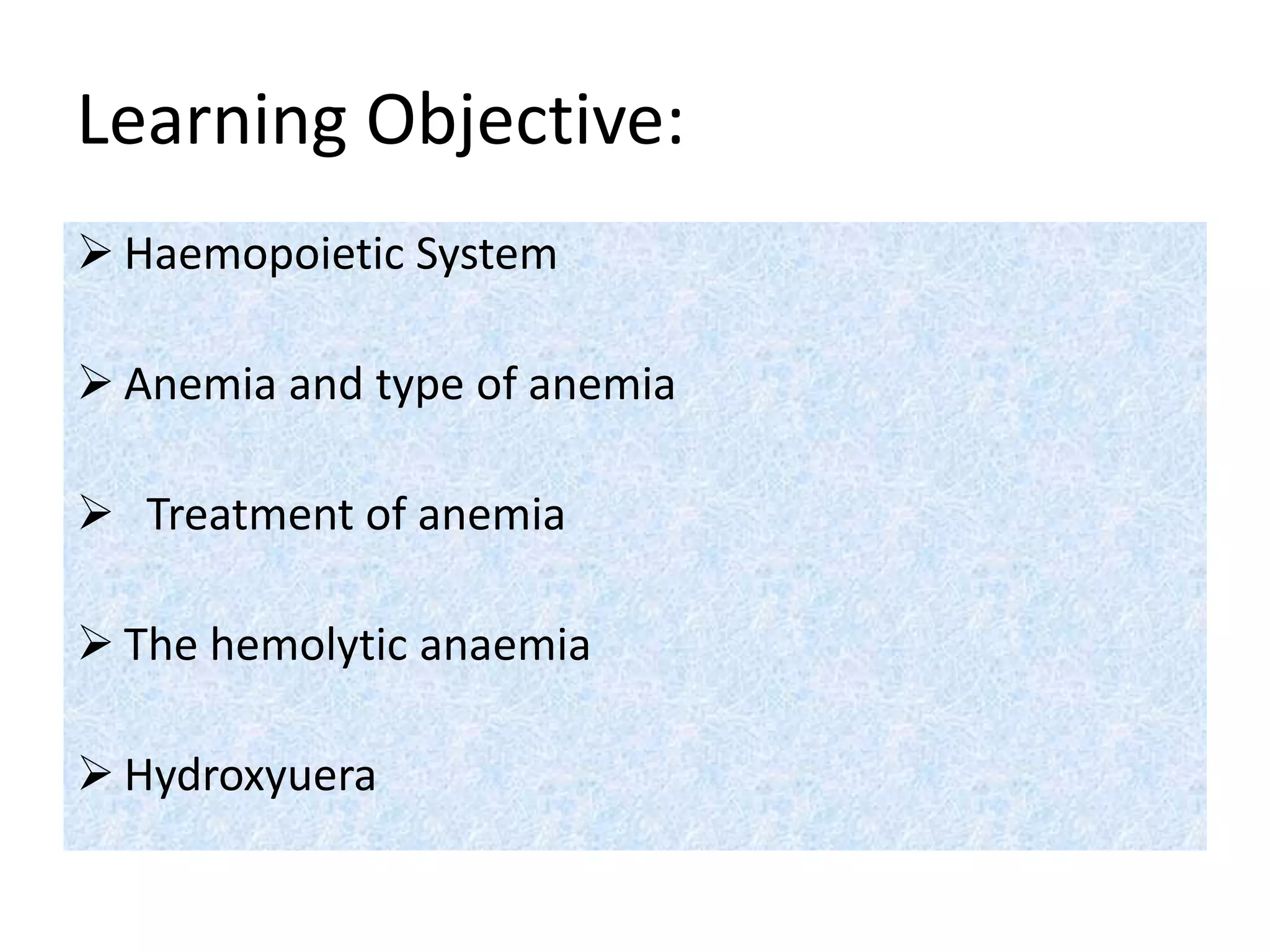 Learning Objective:

➢ Haemopoietic System

➢ Anemia and type of anemia

➢ Treatment of anemia

➢ The hemolytic anaemia

➢ Hydroxyuera